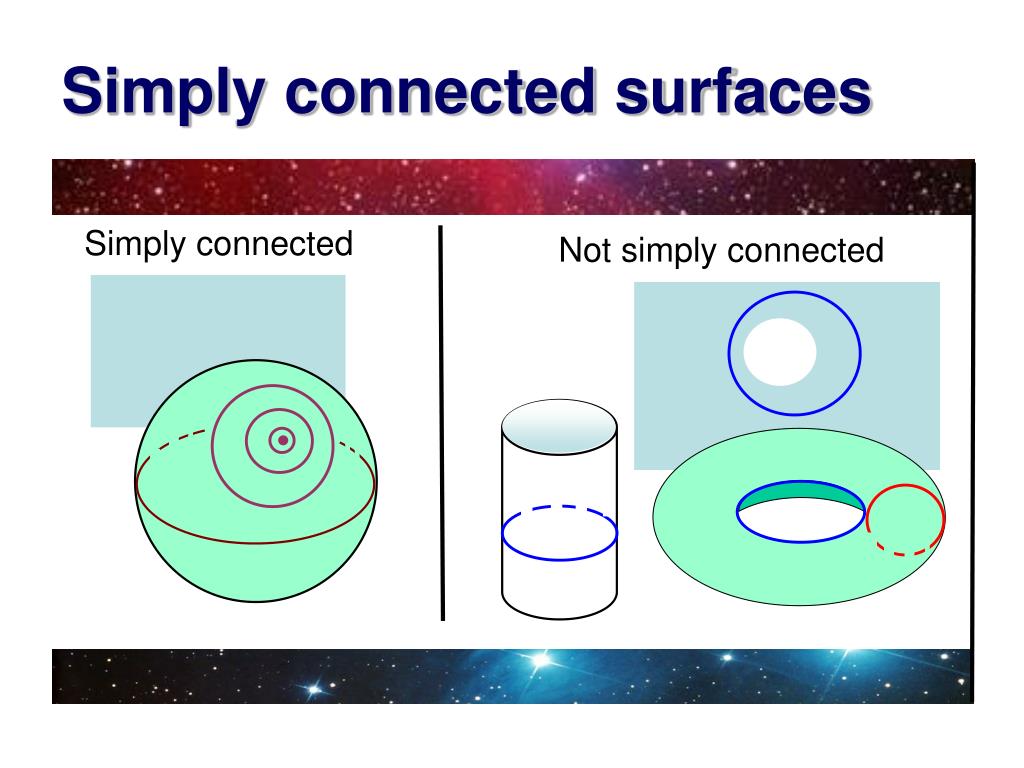 Simply connected surfaces

Simply connected

Not simply connected